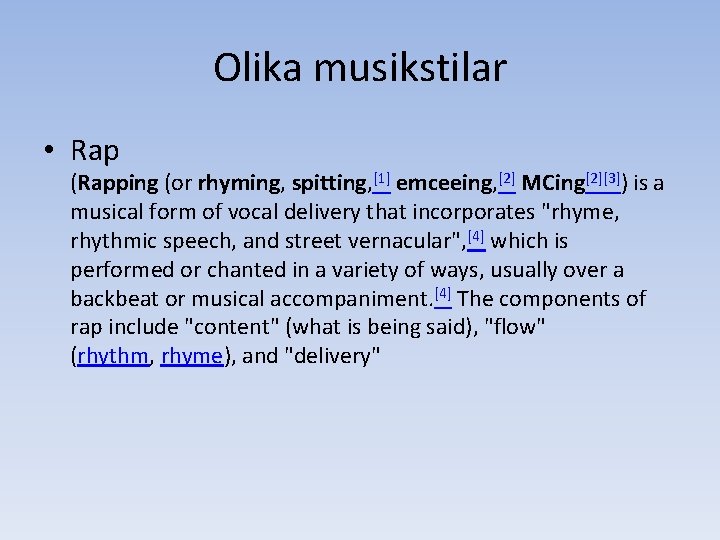 Olika musikstilar

• Rap

(Rapping (or rhyming, spitting,[1] emceeing,[2] MCing[2][3]) is a musical form of vocal delivery that incorporates "rhyme, rhythmic speech, and street vernacular",[4] which is performed or chanted in a variety of ways, usually over a backbeat or musical accompaniment.[4] The components of rap include "content" (what is being said), "flow" (rhythm, rhyme), and "delivery"